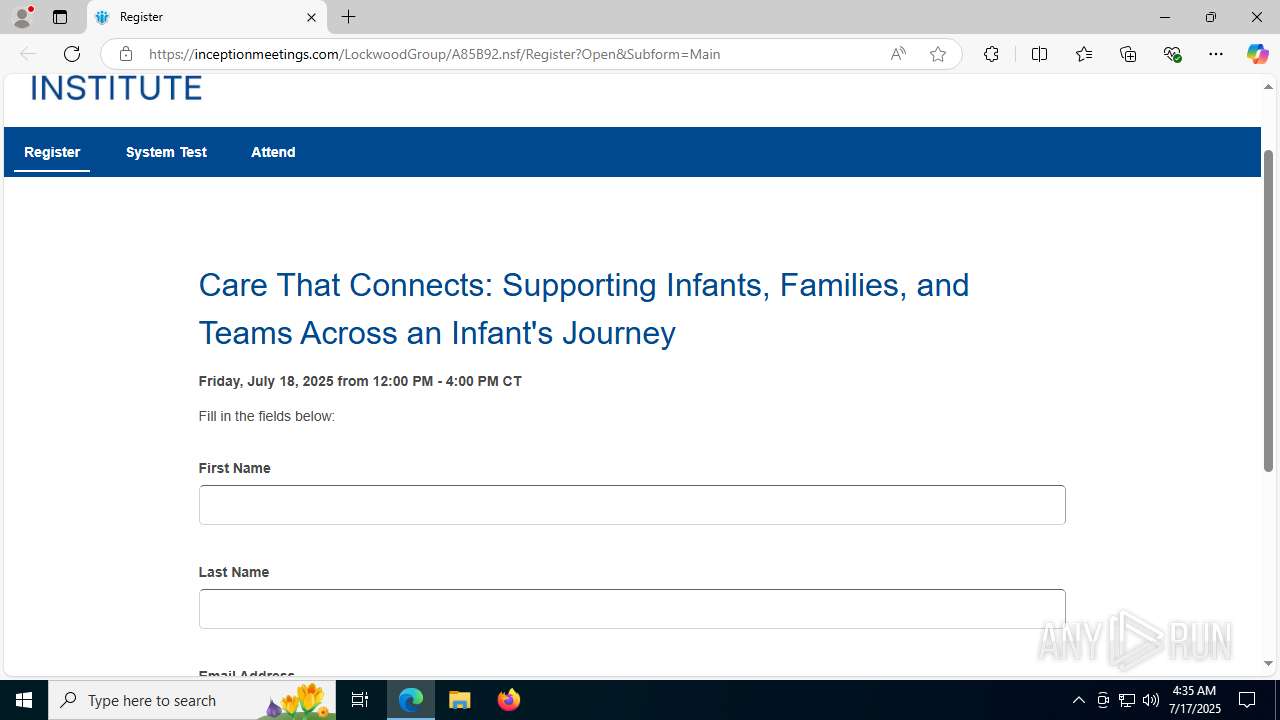 Register

https://inceptionmeetings.com/LockwoodGroup/A85B92.nsf/Register?Open&Subform=Main

INSTITUTE

Register System Test Attend

Care That Connects: Supporting Infants, Families, and Teams Across an Infant's Journey

Friday, July 18, 2025 from 12:00 PM - 4:00 PM CT

Fill in the fields below:

First Name

Last Name

Email Address

ANY RUN

Type here to search

4:35 AM
7/17/2025